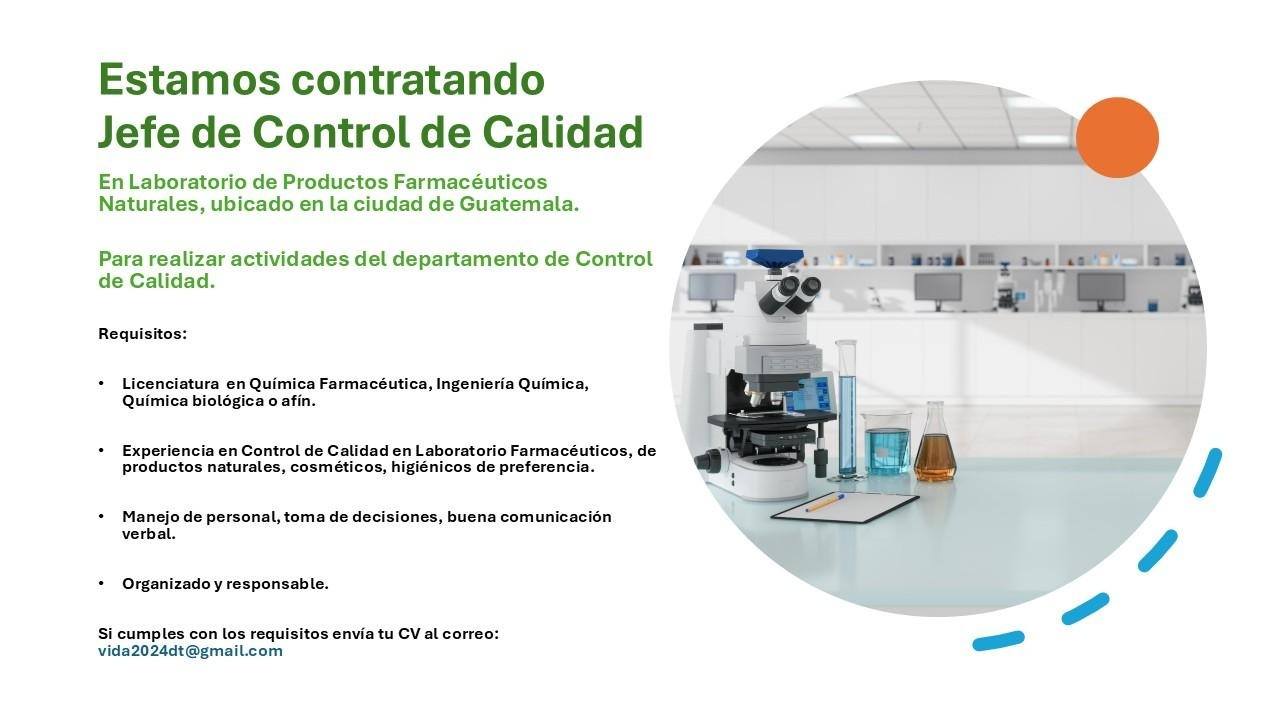 Estamos contratando
Jefe de Control de Calidad

En Laboratorio de Productos Farmacéuticos Naturales, ubicado en la ciudad de Guatemala.

Para realizar actividades del departamento de Control de Calidad.

Requisitos:

• Licenciatura en Química Farmacéutica, Ingeniería Química, Química biológica o afín.

• Experiencia en Control de Calidad en Laboratorio Farmacéuticos, de productos naturales, cosméticos, higiénicos de preferencia.

• Manejo de personal, toma de decisiones, buena comunicación verbal.

• Organizado y responsable.

Si cumples con los requisitos envía tu CV al correo:
vida2024dt@gmail.com